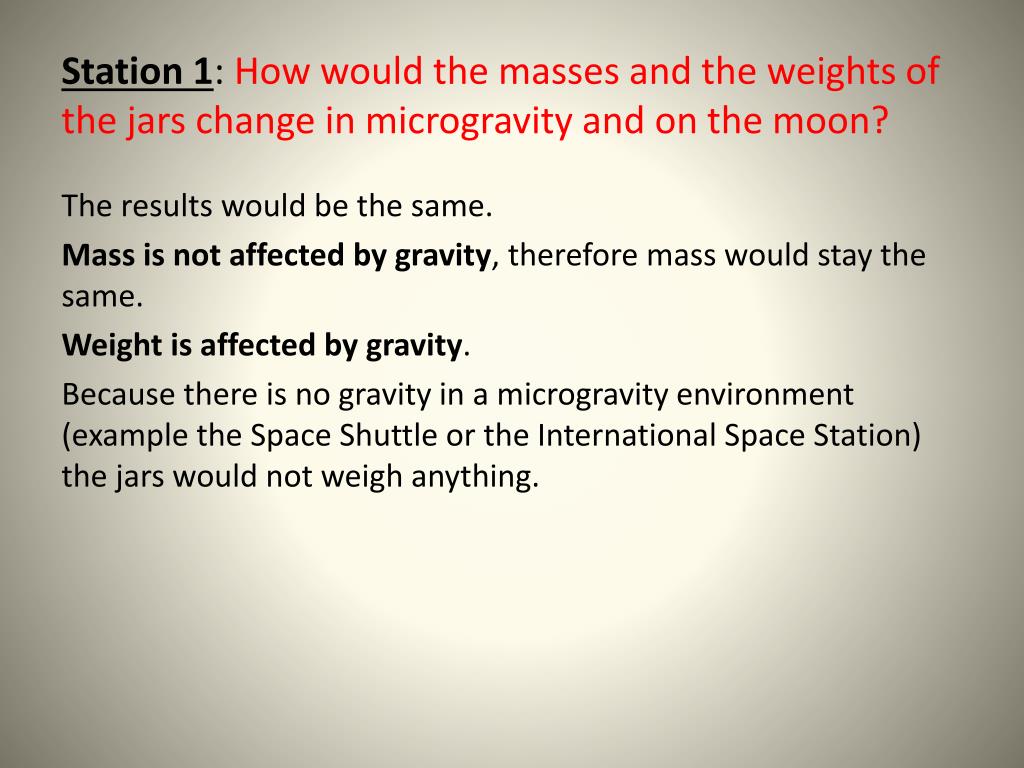 Station 1: How would the masses and the weights of the jars change in microgravity and on the moon?

The results would be the same.

Mass is not affected by gravity, therefore mass would stay the same.

Weight is affected by gravity.

Because there is no gravity in a microgravity environment (example the Space Shuttle or the International Space Station) the jars would not weigh anything.